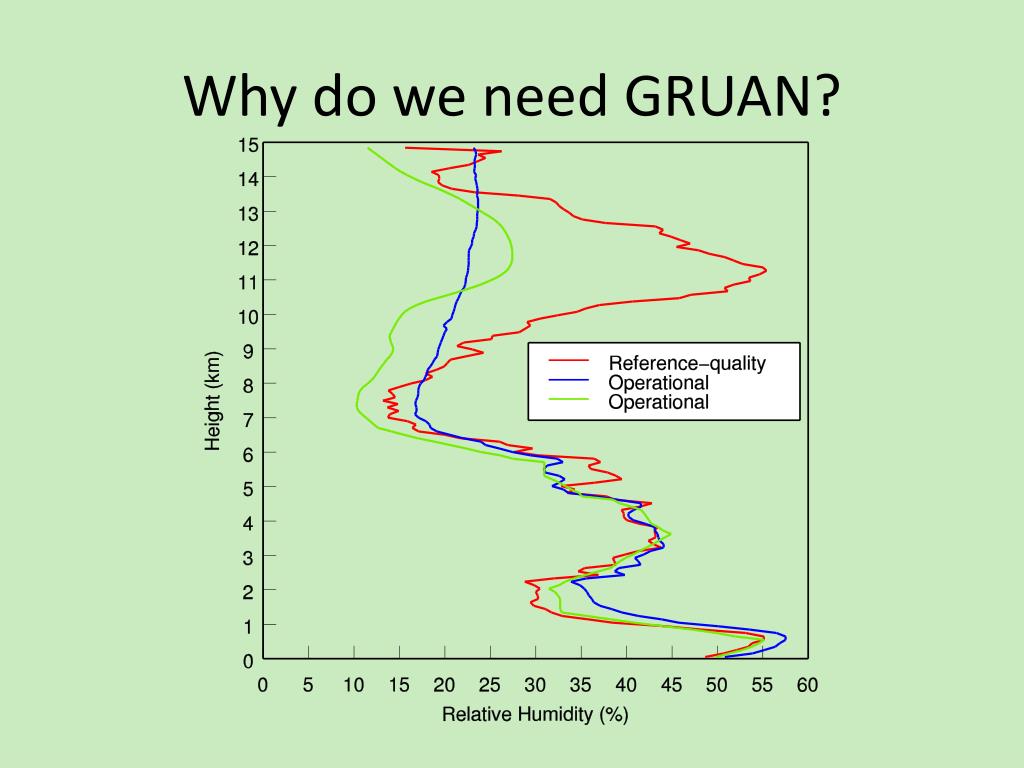 Why do we need GRUAN?

15
14
13
12
11
10
9
8
7
6
5
4
3
2
1
0

Height (km)

Reference−quality
Operational
Operational

0 5 10 15 20 25 30 35 40 45 50 55 60

Relative Humidity (%)